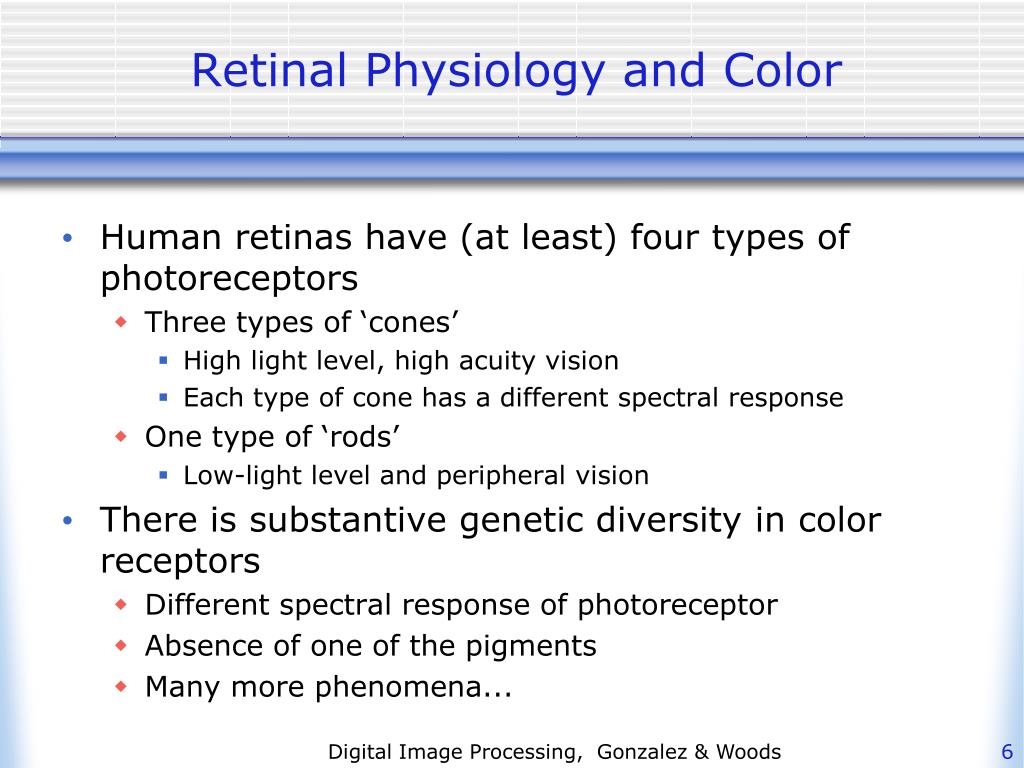 Retinal Physiology and Color

• Human retinas have (at least) four types of photoreceptors
  ◆ Three types of ‘cones’
    ▪ High light level, high acuity vision
    ▪ Each type of cone has a different spectral response
  ◆ One type of ‘rods’
    ▪ Low-light level and peripheral vision
• There is substantive genetic diversity in color receptors
  ◆ Different spectral response of photoreceptor
  ◆ Absence of one of the pigments
  ◆ Many more phenomena...

Digital Image Processing, Gonzalez & Woods

6